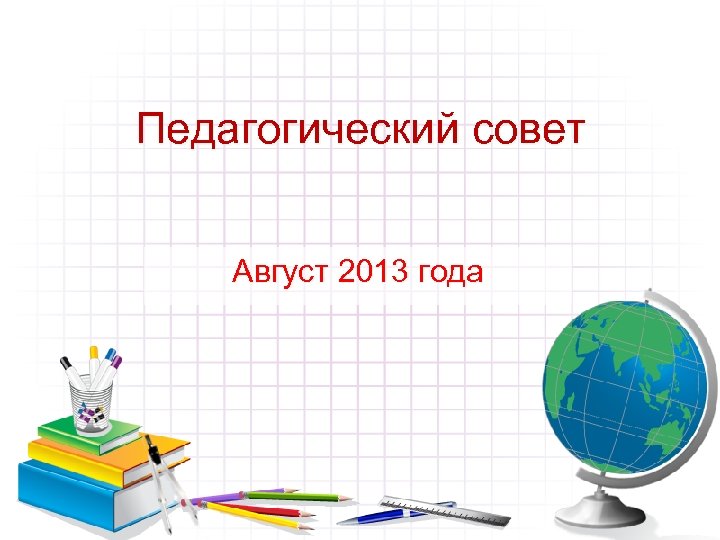 Педагогический совет

Август 2013 года